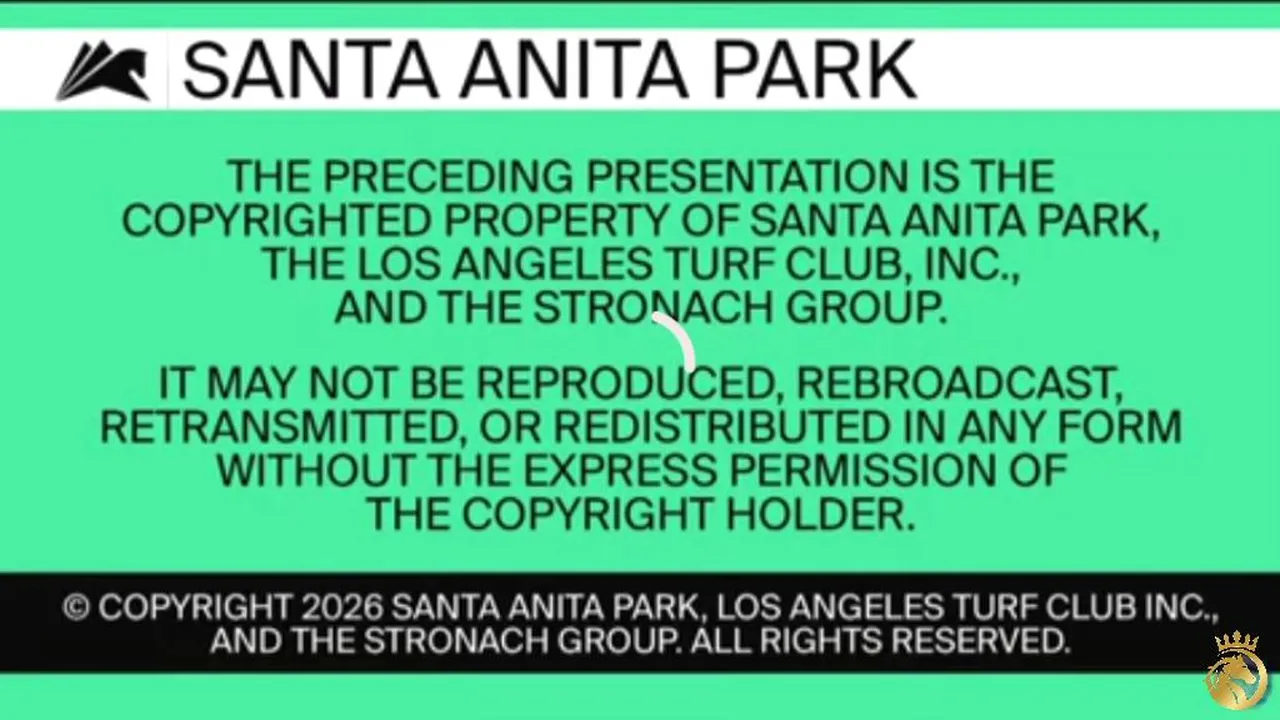 SANTA ANITA PARK

THE PRECEDING PRESENTATION IS THE COPYRIGHTED PROPERTY OF SANTA ANITA PARK, THE LOS ANGELES TURF CLUB, INC., AND THE STRONACH GROUP.

IT MAY NOT BE REPRODUCED, REBROADCAST, RETRANSMITTED, OR REDISTRIBUTED IN ANY FORM WITHOUT THE EXPRESS PERMISSION OF THE COPYRIGHT HOLDER.

© COPYRIGHT 2026 SANTA ANITA PARK, LOS ANGELES TURF CLUB INC., AND THE STRONACH GROUP. ALL RIGHTS RESERVED.